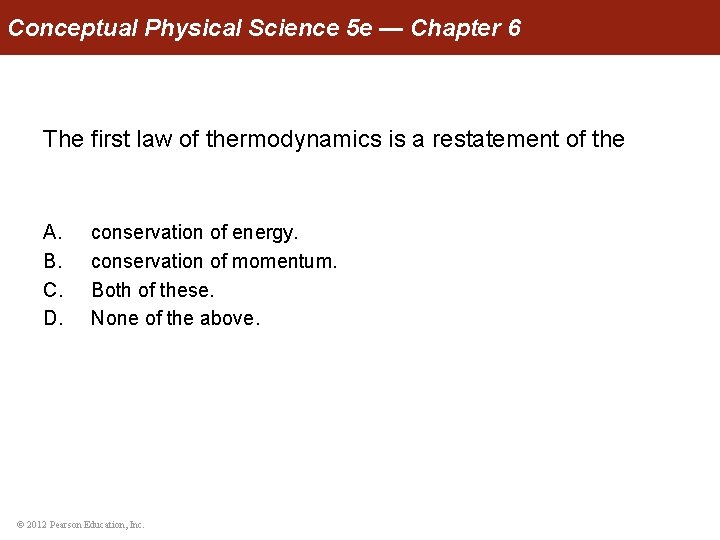 Conceptual Physical Science 5e — Chapter 6

The first law of thermodynamics is a restatement of the

A. conservation of energy.
B. conservation of momentum.
C. Both of these.
D. None of the above.

© 2012 Pearson Education, Inc.